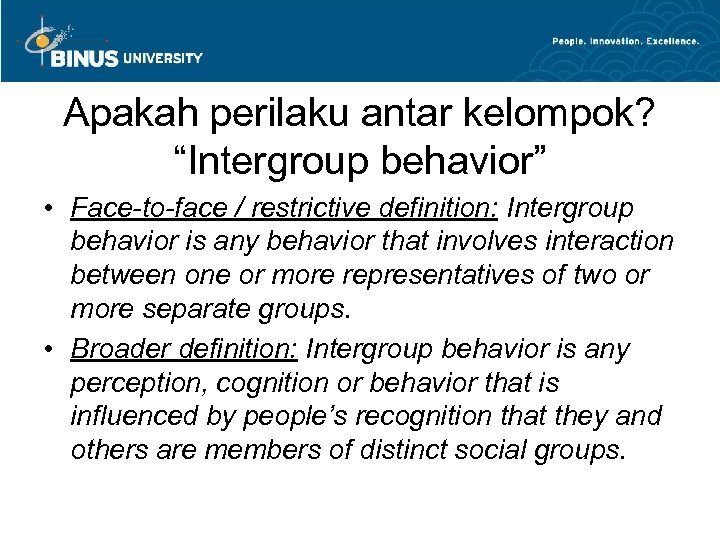 BINUS UNIVERSITY

People. Innovation. Excellence.

Apakah perilaku antar kelompok? “Intergroup behavior”

• Face-to-face / restrictive definition: Intergroup behavior is any behavior that involves interaction between one or more representatives of two or more separate groups.

• Broader definition: Intergroup behavior is any perception, cognition or behavior that is influenced by people’s recognition that they and others are members of distinct social groups.